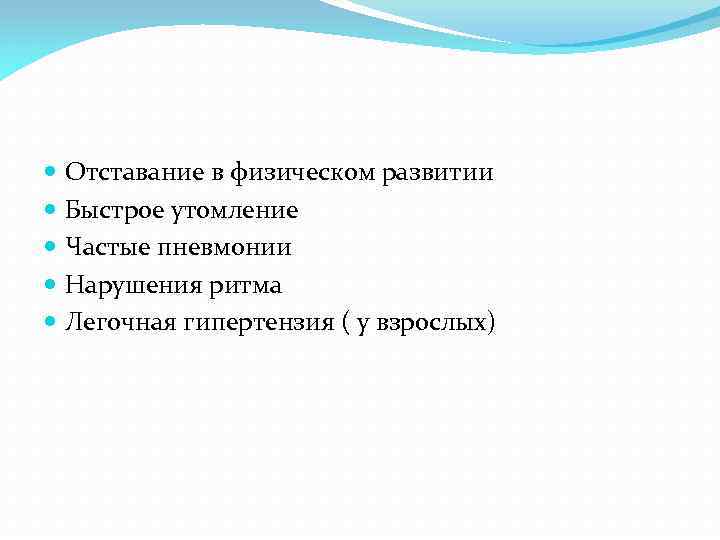 - Отставание в физическом развитии
- Быстрое утомление
- Частые пневмонии
- Нарушения ритма
- Легочная гипертензия ( у взрослых)